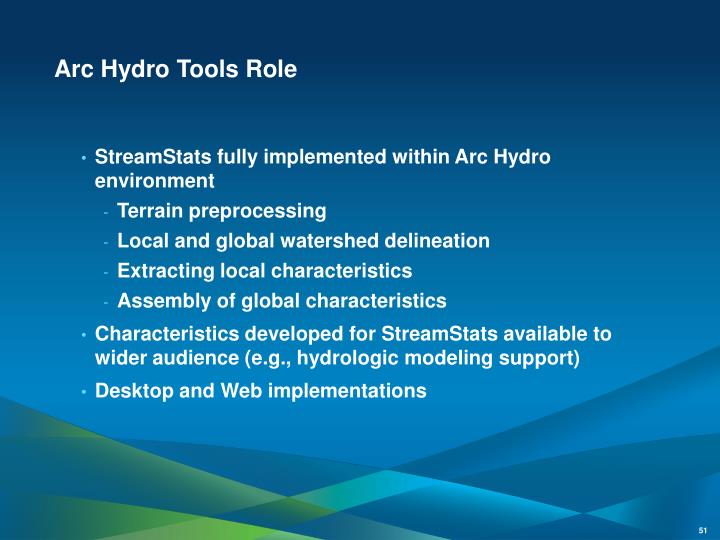 Arc Hydro Tools Role

• StreamStats fully implemented within Arc Hydro environment
- Terrain preprocessing
- Local and global watershed delineation
- Extracting local characteristics
- Assembly of global characteristics
• Characteristics developed for StreamStats available to wider audience (e.g., hydrologic modeling support)
• Desktop and Web implementations

51